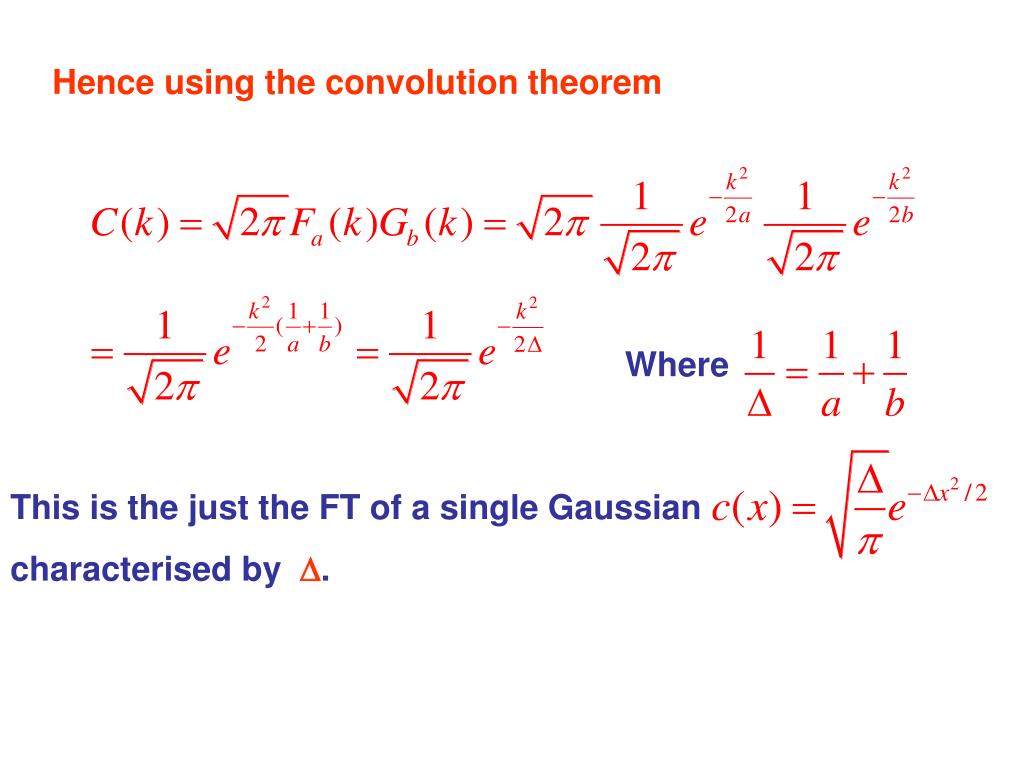 Hence using the convolution theorem

$C(k) = \sqrt{2\pi} F_a(k) G_b(k) = \sqrt{2\pi} \frac{1}{\sqrt{2\pi}} e^{-\frac{k^2}{2a}} \frac{1}{\sqrt{2\pi}} e^{-\frac{k^2}{2b}}$

$= \frac{1}{\sqrt{2\pi}} e^{-\frac{k^2}{2}(\frac{1}{a}+\frac{1}{b})} = \frac{1}{\sqrt{2\pi}} e^{-\frac{k^2}{2\Delta}}$

Where $\frac{1}{\Delta} = \frac{1}{a} + \frac{1}{b}$

This is the just the FT of a single Gaussian $c(x) = \sqrt{\frac{\Delta}{\pi}} e^{-\Delta x^2/2}$ characterised by $\Delta$.